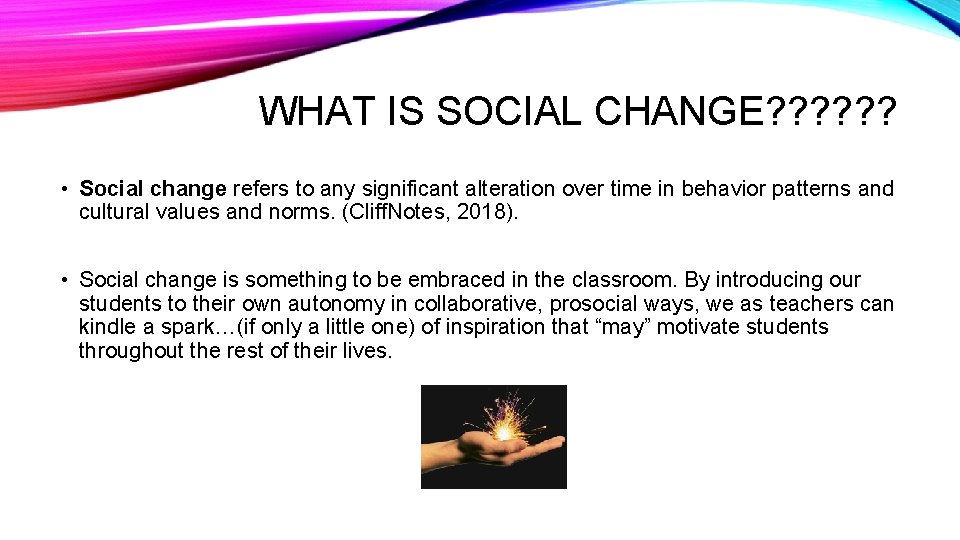 WHAT IS SOCIAL CHANGE??????

• Social change refers to any significant alteration over time in behavior patterns and cultural values and norms. (CliffNotes, 2018).

• Social change is something to be embraced in the classroom. By introducing our students to their own autonomy in collaborative, prosocial ways, we as teachers can kindle a spark…(if only a little one) of inspiration that “may” motivate students throughout the rest of their lives.